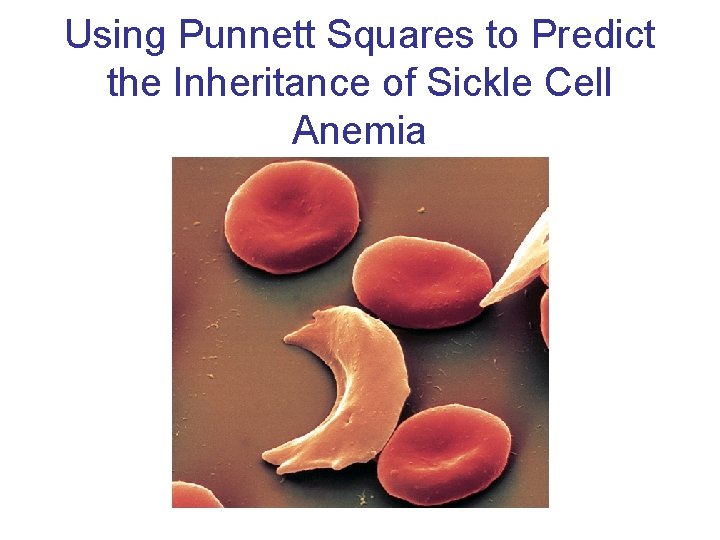 Using Punnett Squares to Predict the Inheritance of Sickle Cell Anemia